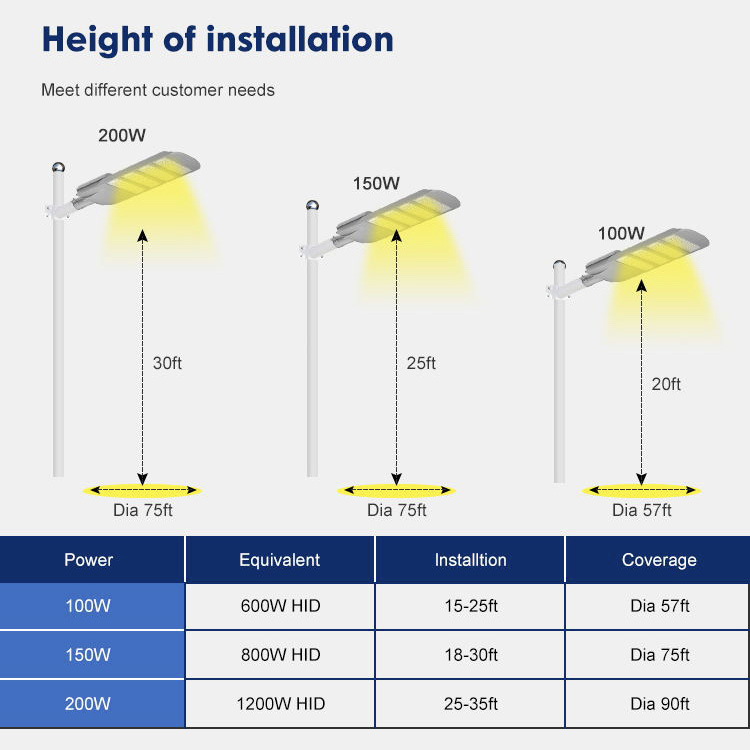 Height of installation

Meet different customer needs

200W

30ft

Dia 75ft

150W

25ft

Dia 75ft

100W

20ft

Dia 57ft

| Power | Equivalent | Installtion | Coverage |
|---|---|---|---|
| 100W | 600W HID | 15-25ft | Dia 57ft |
| 150W | 800W HID | 18-30ft | Dia 75ft |
| 200W | 1200W HID | 25-35ft | Dia 90ft |